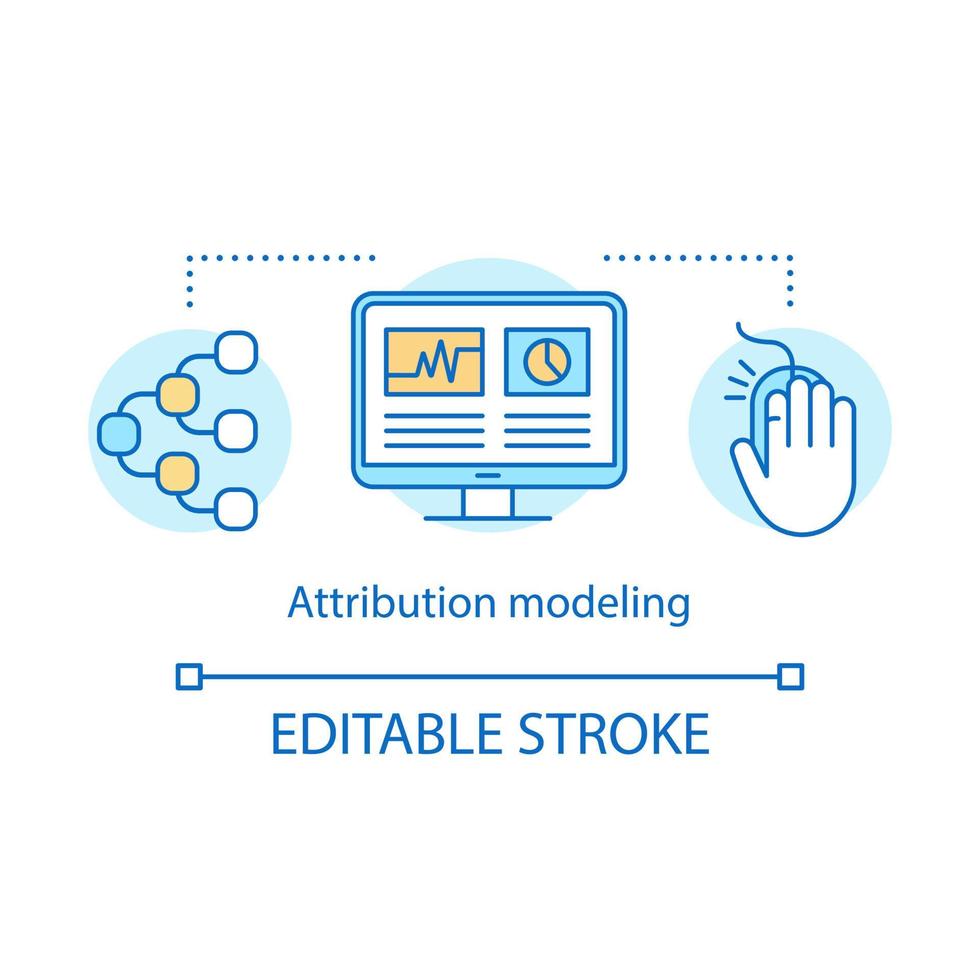 Attribution modeling

EDITABLE STROKE